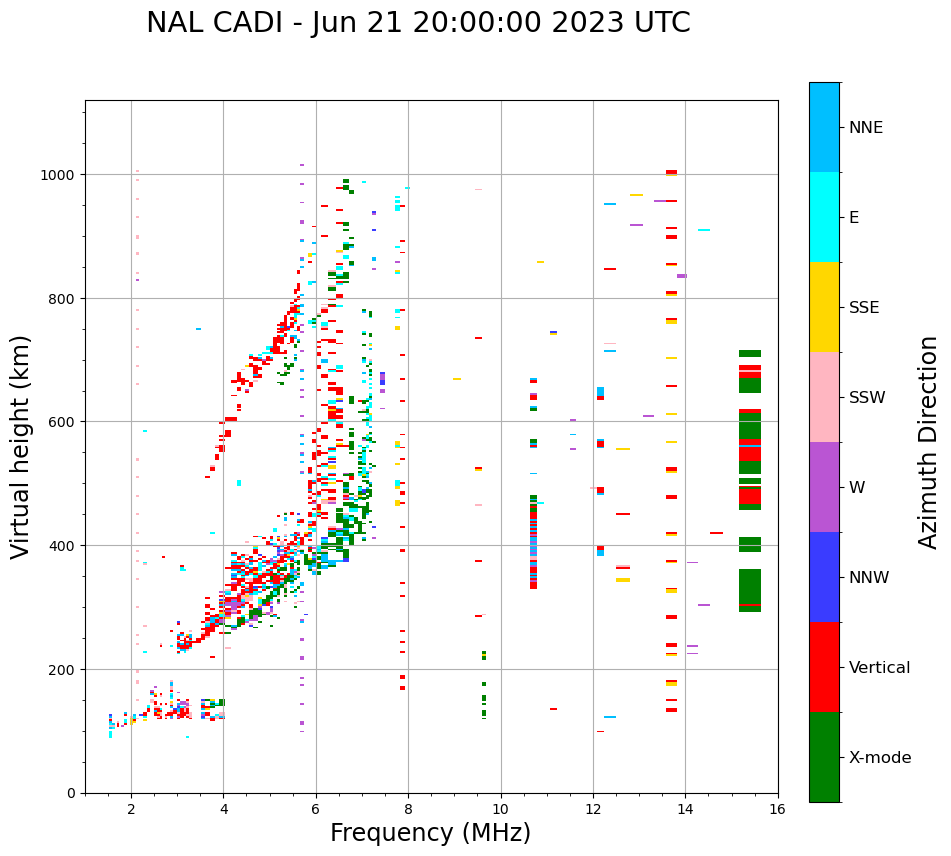 NAL CADI - Jun 21 20:00:00 2023 UTC

Virtual height (km)

1000
800
600
400
200
0

2
4
6
8
10
12
14
16

Frequency (MHz)

NNE
E
SSE
SSW
W
NNW
Vertical
X-mode

Azimuth Direction